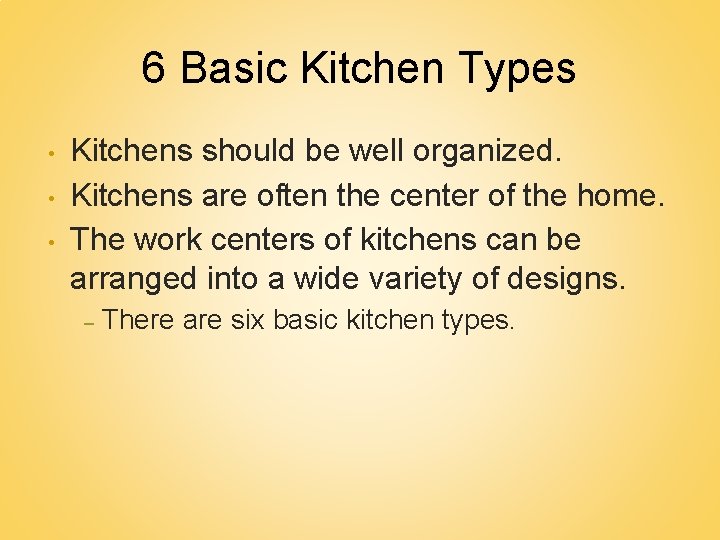 6 Basic Kitchen Types

• Kitchens should be well organized.
• Kitchens are often the center of the home.
• The work centers of kitchens can be arranged into a wide variety of designs.
– There are six basic kitchen types.